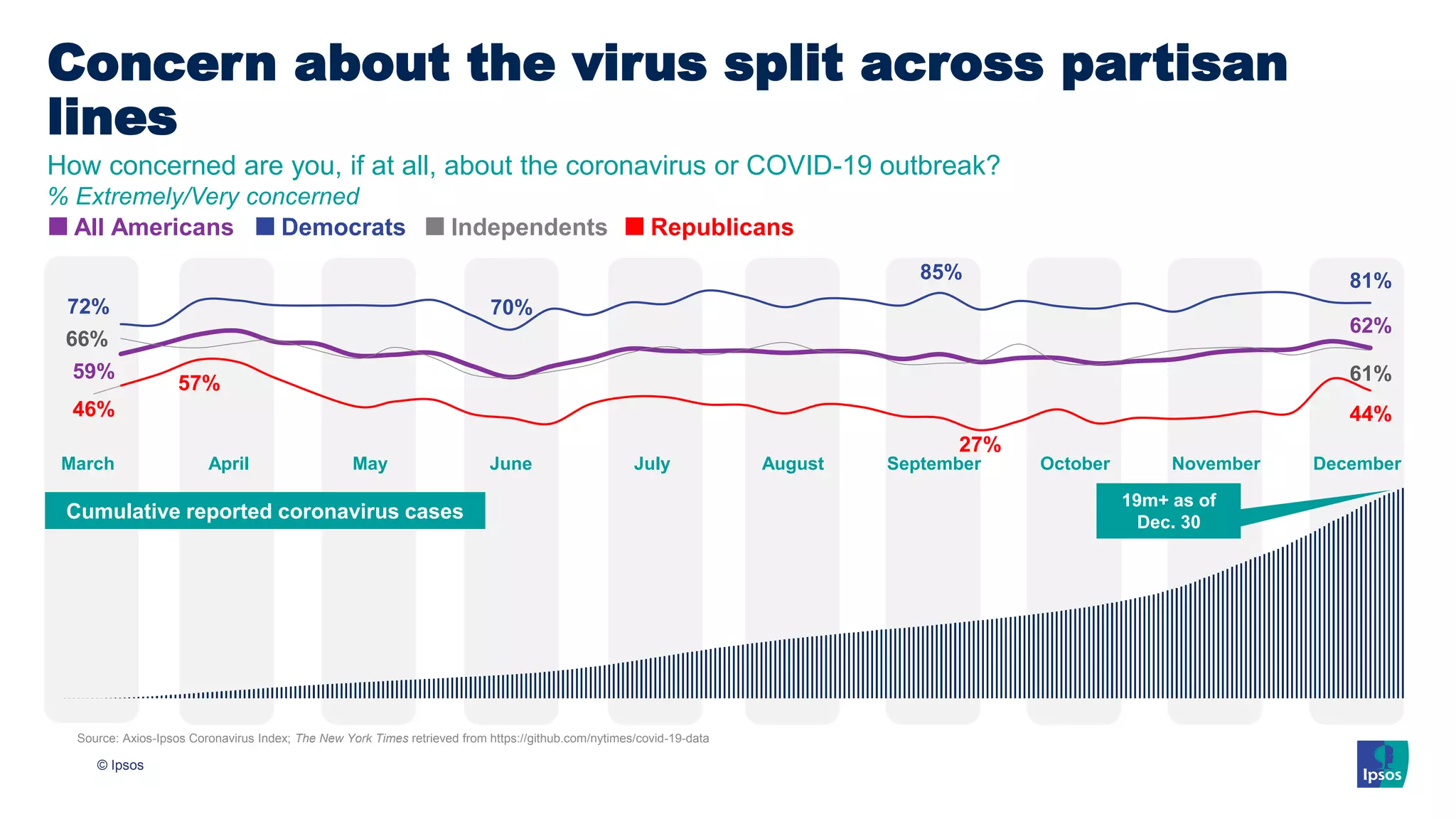 Concern about the virus split across partisan lines

How concerned are you, if at all, about the coronavirus or COVID-19 outbreak?

% Extremely/Very concerned

All Americans Democrats Independents Republicans

72%
66%
59%
46%
57%
70%
85%
27%
81%
62%
61%
44%

March April May June July August September October November December

Cumulative reported coronavirus cases

19m+ as of Dec. 30

Source: Axios-Ipsos Coronavirus Index; The New York Times retrieved from https://github.com/nytimes/covid-19-data

© Ipsos

Ipsos